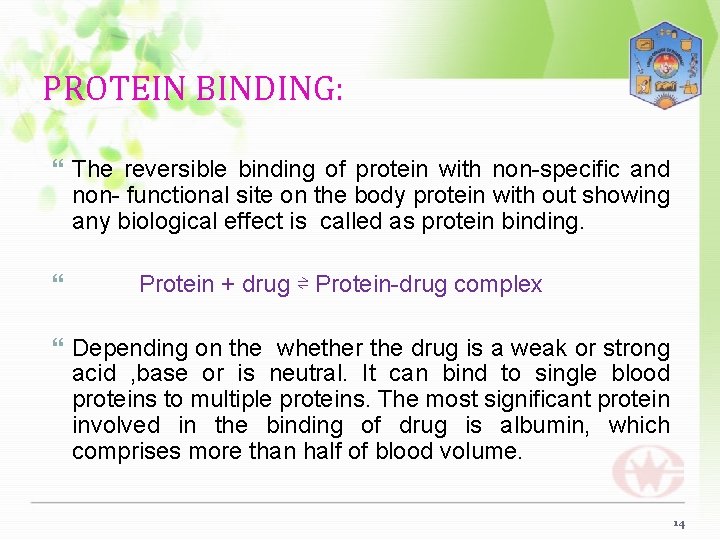 PROTEIN BINDING:

The reversible binding of protein with non-specific and non- functional site on the body protein with out showing any biological effect is called as protein binding.

Protein + drug ⇌ Protein-drug complex

Depending on the whether the drug is a weak or strong acid ,base or is neutral. It can bind to single blood proteins to multiple proteins. The most significant protein involved in the binding of drug is albumin, which comprises more than half of blood volume.

14